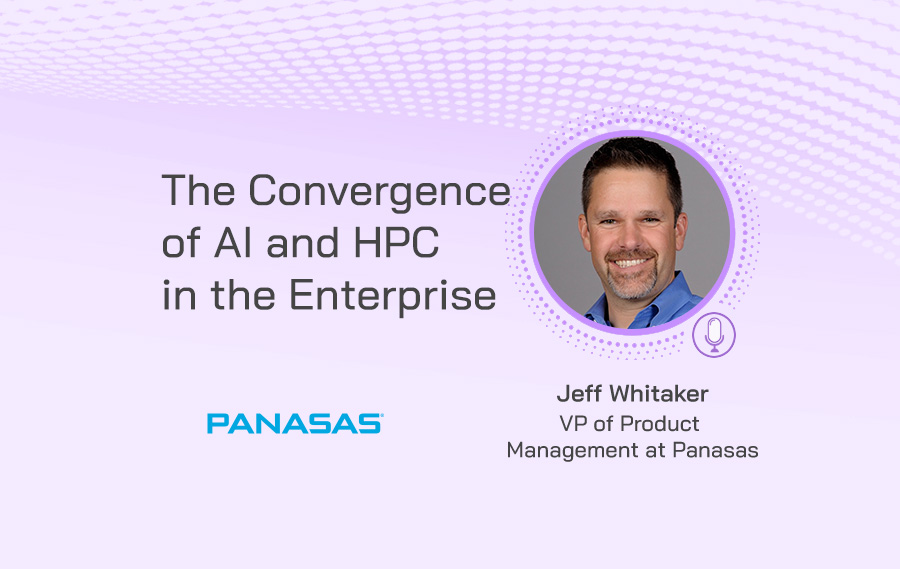 The Convergence of AI and HPC in the Enterprise

PANASAS

Jeff Whitaker
VP of Product Management at Panasas